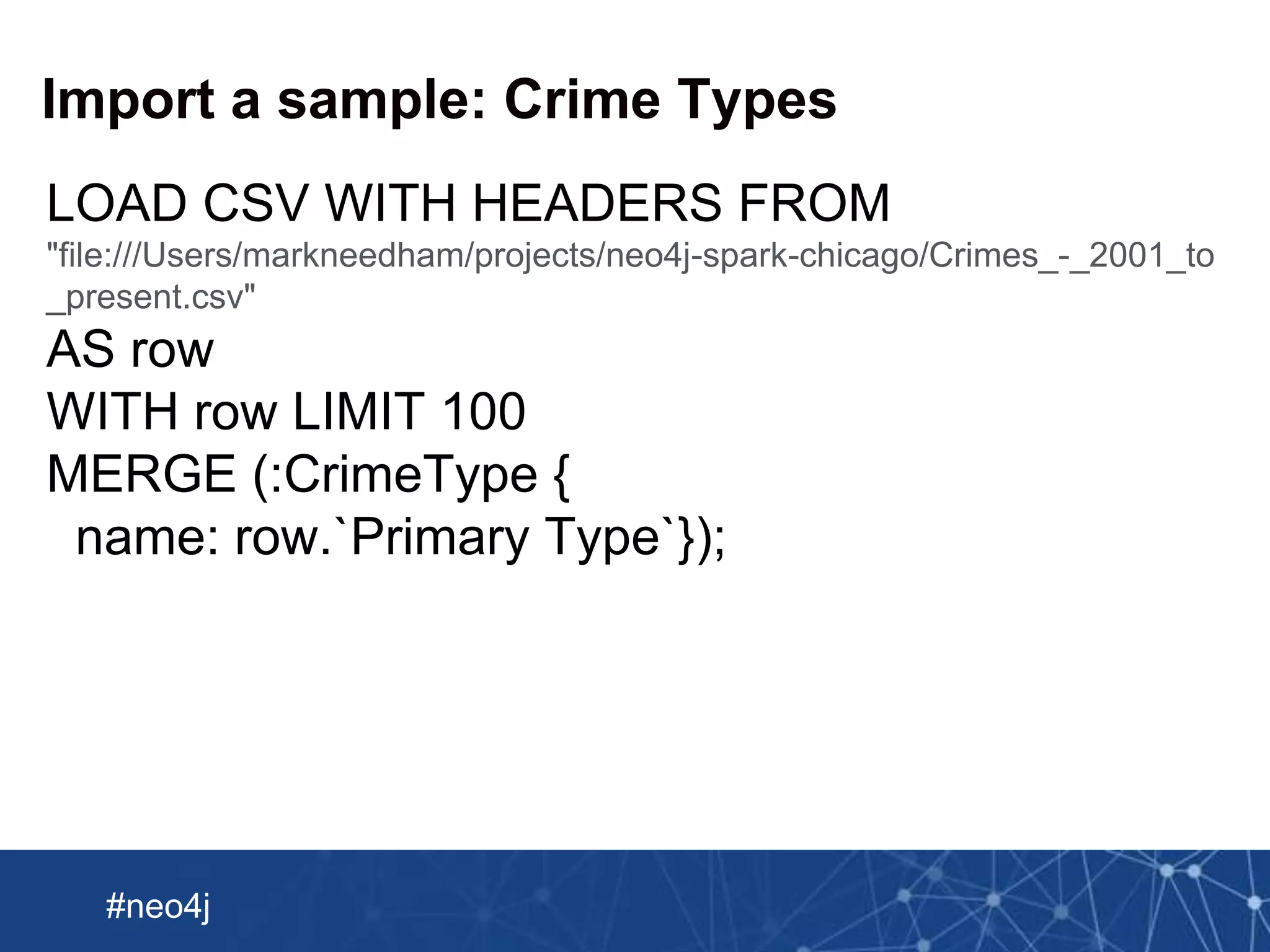 Import a sample: Crime Types

LOAD CSV WITH HEADERS FROM
"file:///Users/markneedham/projects/neo4j-spark-chicago/Crimes_-_2001_to_present.csv"
AS row
WITH row LIMIT 100
MERGE (:CrimeType {
  name: row.`Primary Type`});

#neo4j